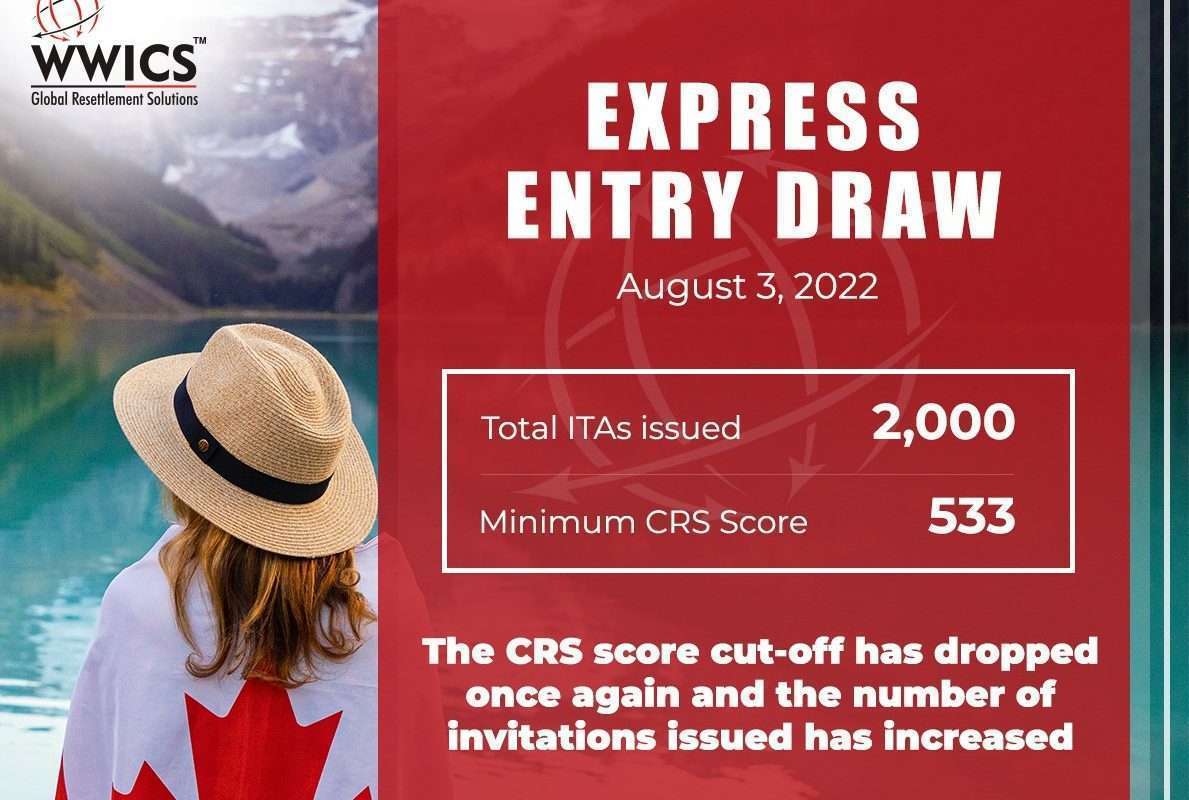 WWICS™
Global Resettlement Solutions

EXPRESS ENTRY DRAW

August 3, 2022

| Total ITAs issued | 2,000 |
|---|---|
| Minimum CRS Score | 533 |

The CRS score cut-off has dropped once again and the number of invitations issued has increased